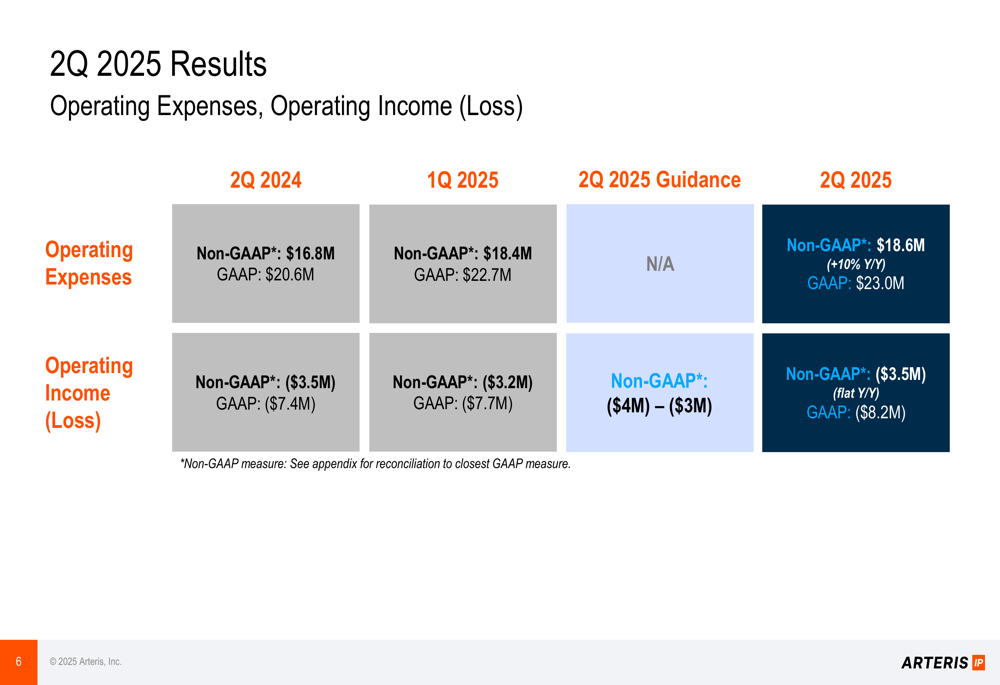 2Q 2025 Results
Operating Expenses, Operating Income (Loss)

| | 2Q 2024 | 1Q 2025 | 2Q 2025 Guidance | 2Q 2025 |
|---|---|---|---|---|
| Operating Expenses | Non-GAAP*: \$16.8M GAAP: \$20.6M | Non-GAAP*: \$18.4M GAAP: \$22.7M | N/A | Non-GAAP*: \$18.6M (+10% Y/Y) GAAP: \$23.0M |
| Operating Income (Loss) | Non-GAAP*: (\$3.5M) GAAP: (\$7.4M) | Non-GAAP*: (\$3.2M) GAAP: (\$7.7M) | Non-GAAP*: (\$4M) – (\$3M) | Non-GAAP*: (\$3.5M) (flat Y/Y) GAAP: (\$8.2M) |

*Non-GAAP measure: See appendix for reconciliation to closest GAAP measure.

6 © 2025 Arteris, Inc.

ARTERIS IP